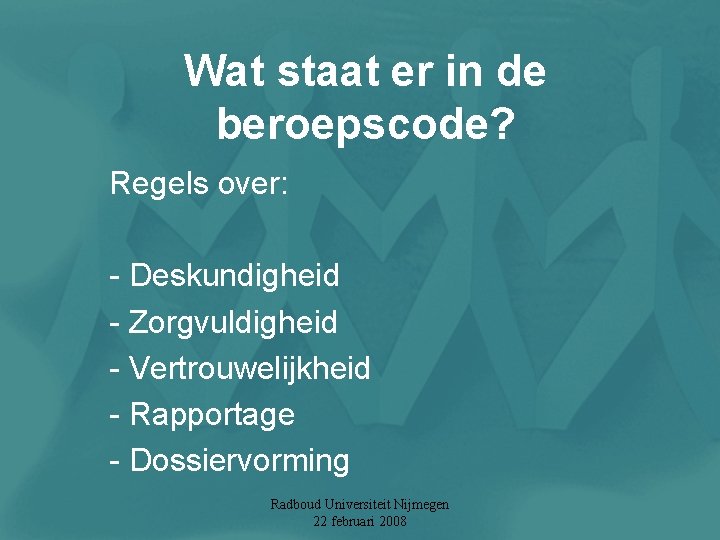 Wat staat er in de beroepscode?

Regels over:

- Deskundigheid
- Zorgvuldigheid
- Vertrouwelijkheid
- Rapportage
- Dossiervorming

Radboud Universiteit Nijmegen
22 februari 2008